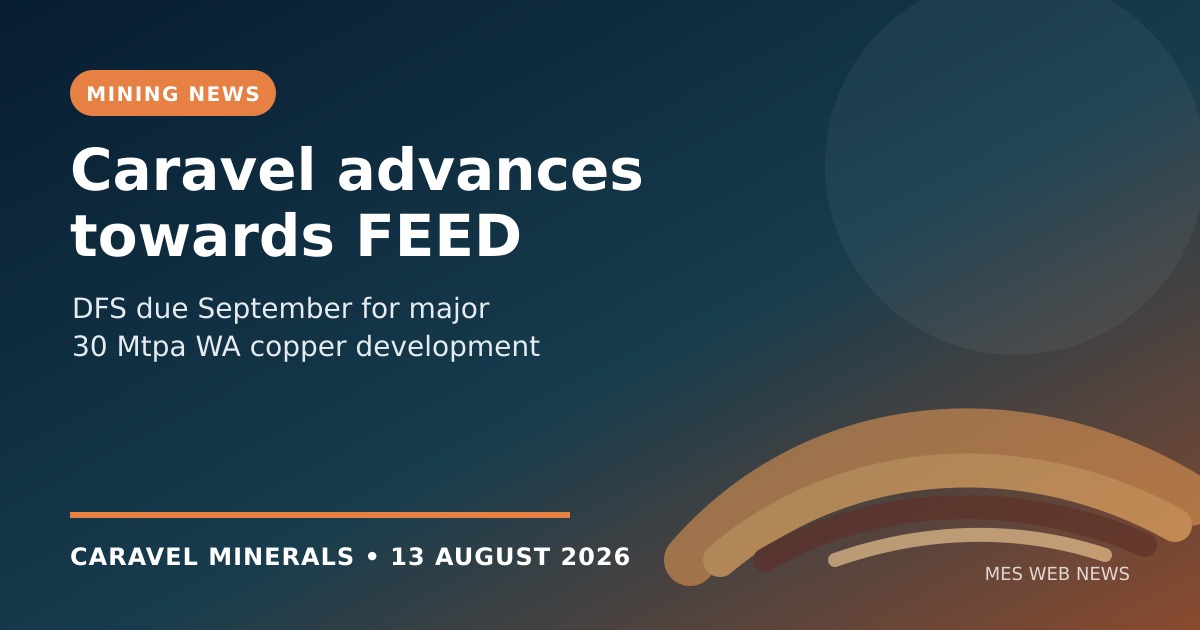 MINING NEWS

Caravel advances towards FEED

DFS due September for major 30 Mtpa WA copper development

CARAVEL MINERALS • 13 AUGUST 2026

MES WEB NEWS